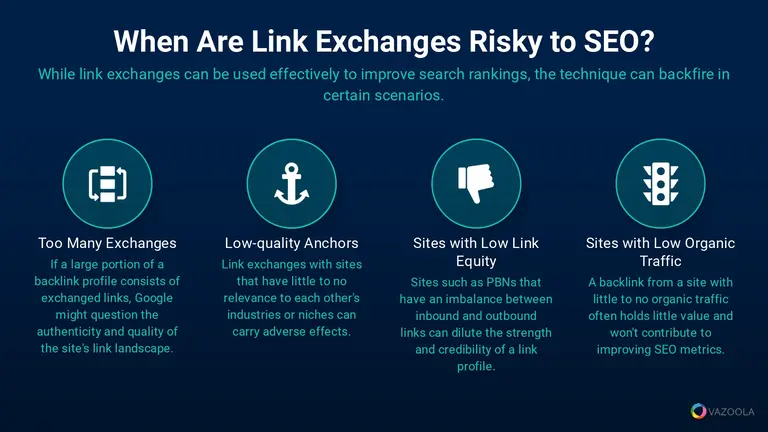 When Are Link Exchanges Risky to SEO?

While link exchanges can be used effectively to improve search rankings, the technique can backfire in certain scenarios.

Too Many Exchanges

If a large portion of a backlink profile consists of exchanged links, Google might question the authenticity and quality of the site's link landscape.

Low-quality Anchors

Link exchanges with sites that have little to no relevance to each other's industries or niches can carry adverse effects.

Sites with Low Link Equity

Sites such as PBNs that have an imbalance between inbound and outbound links can dilute the strength and credibility of a link profile.

Sites with Low Organic Traffic

A backlink from a site with little to no organic traffic often holds little value and won't contribute to improving SEO metrics.

VAZOOLA